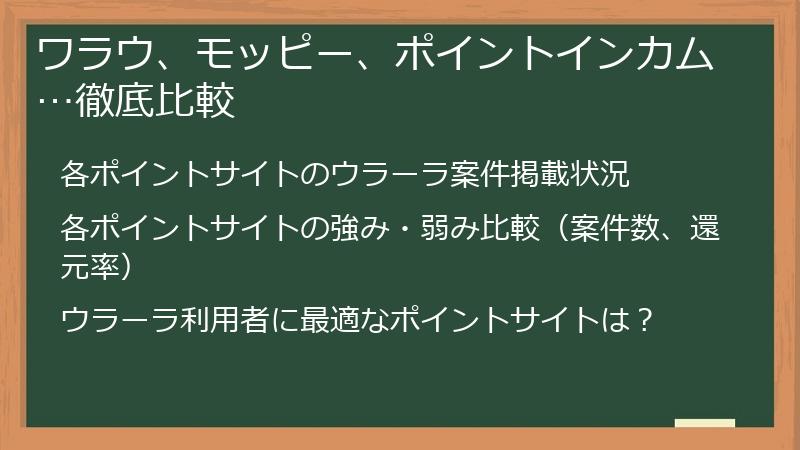 ワラウ、モッピー、ポイントインカム…徹底比較

各ポイントサイトのウラーラ案件掲載状況

各ポイントサイトの強み・弱み比較（案件数、還元率）

ウラーラ利用者に最適なポイントサイトは？